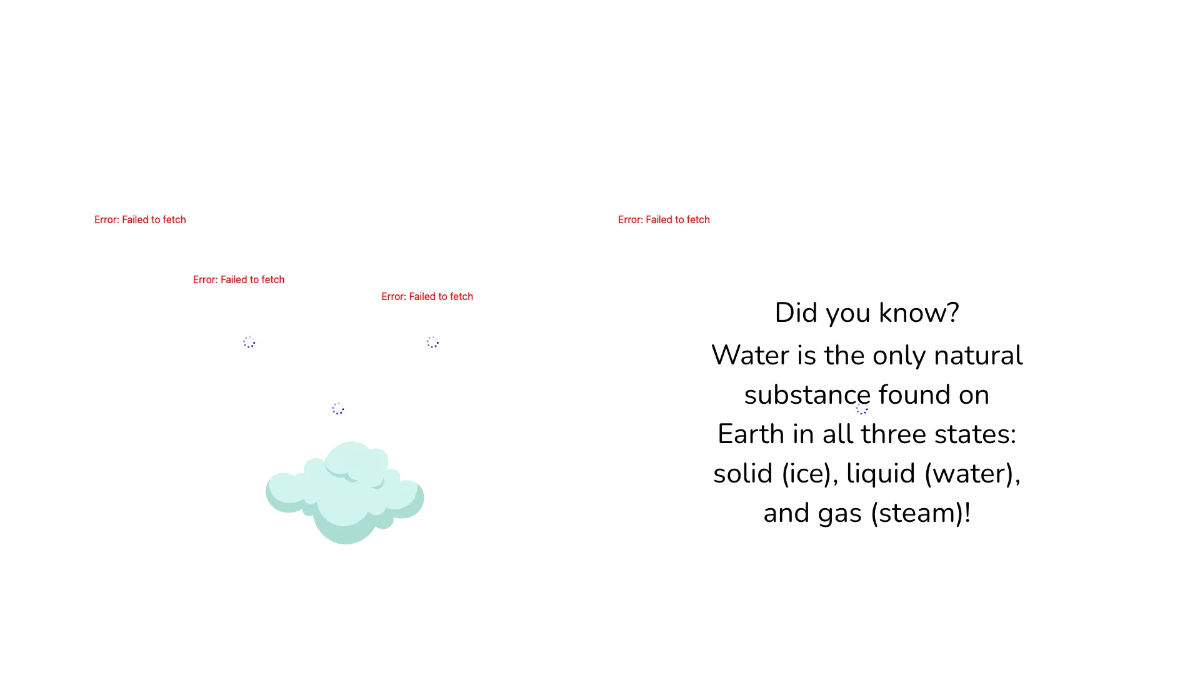 Error: Failed to fetch

Error: Failed to fetch

Error: Failed to fetch

Error: Failed to fetch

Did you know?
Water is the only natural substance found on Earth in all three states: solid (ice), liquid (water), and gas (steam)!